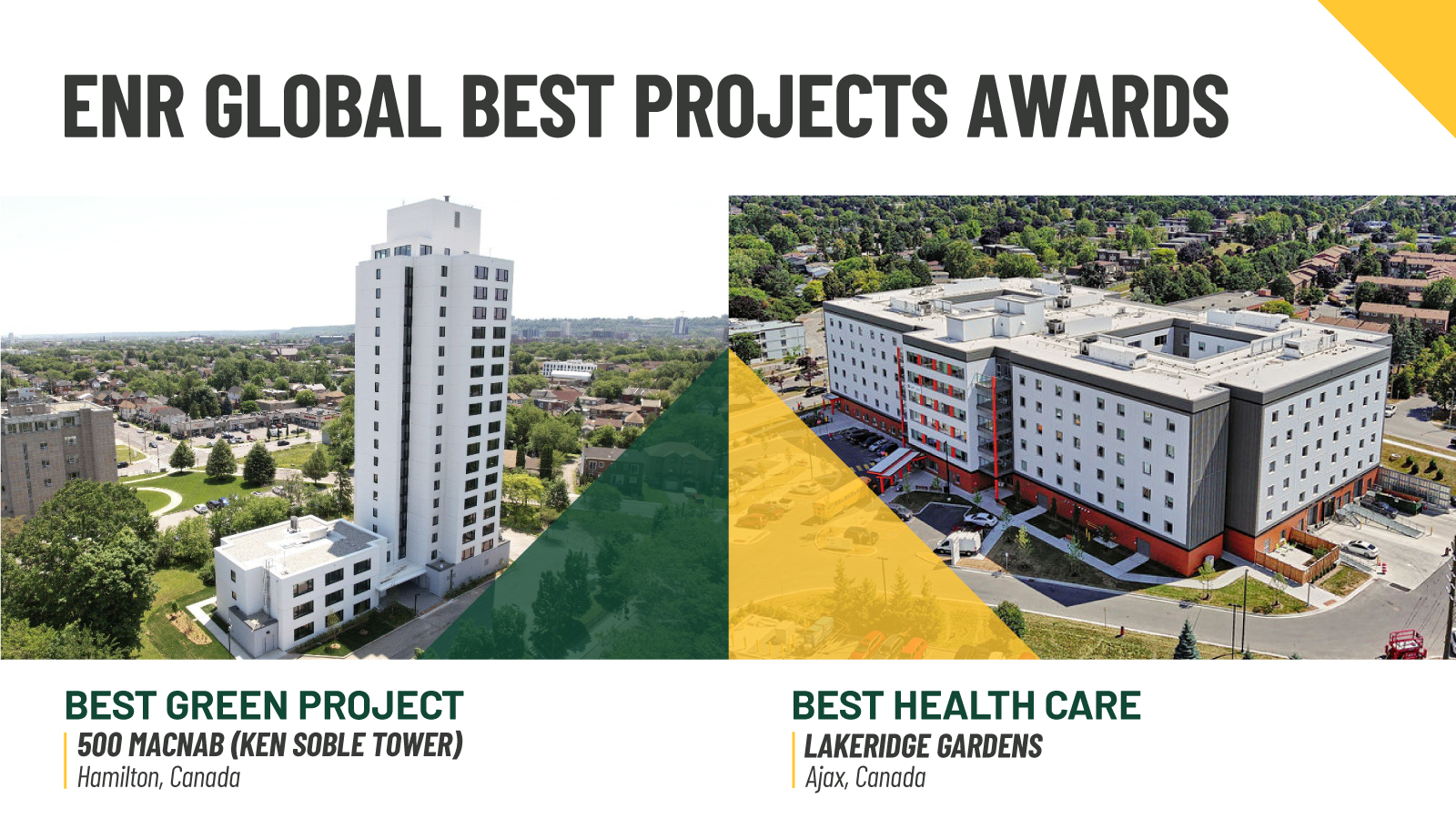 ENR GLOBAL BEST PROJECTS AWARDS

BEST GREEN PROJECT
500 MACNAB (KEN SOBLE TOWER)
Hamilton, Canada

BEST HEALTH CARE
LAKERIDGE GARDENS
Ajax, Canada